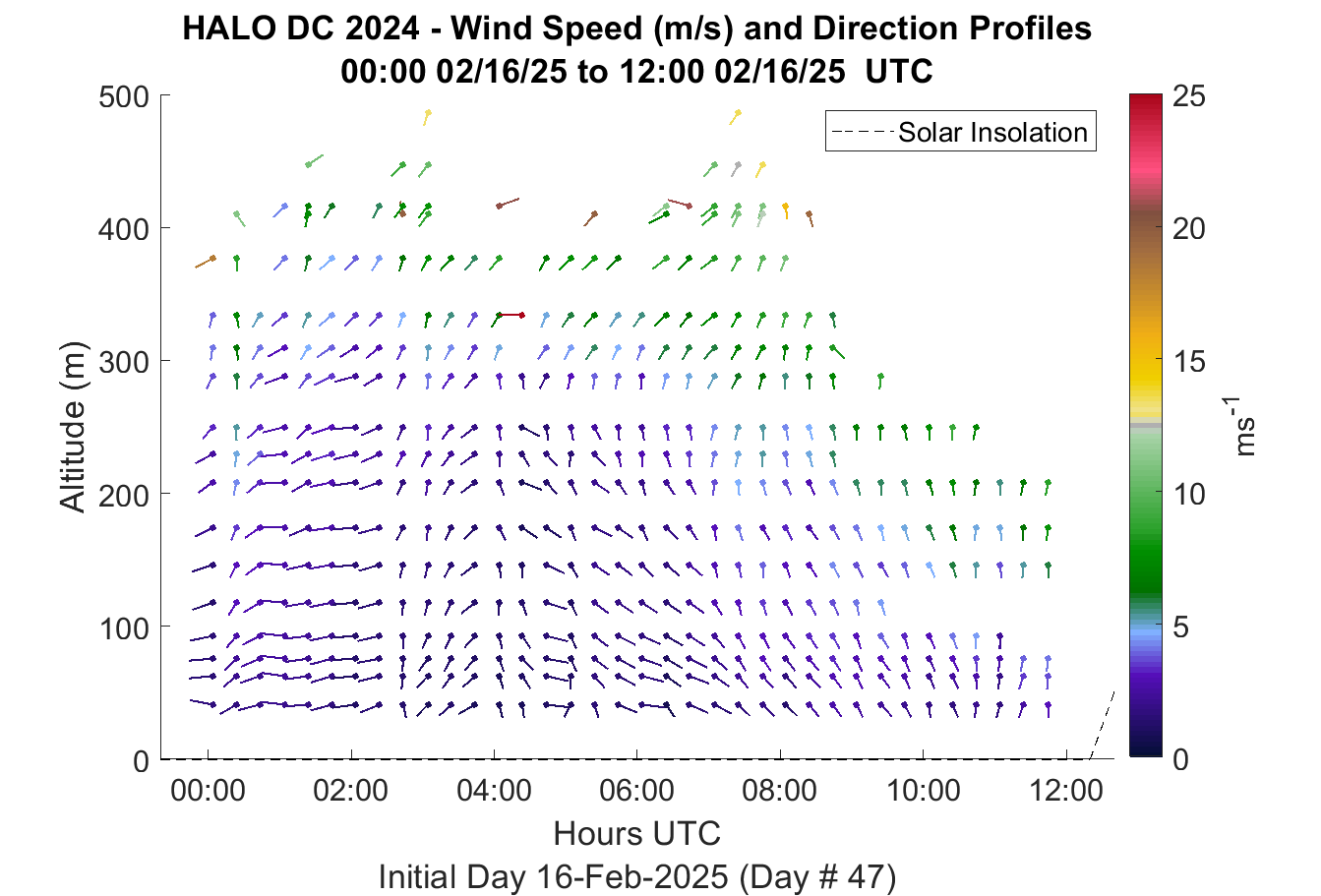 HALO DC 2024 - Wind Speed (m/s) and Direction Profiles
00:00 02/16/25 to 12:00 02/16/25 UTC

Solar Insolation

Altitude (m)

500
400
300
200
100
0

00:00
02:00
04:00
06:00
08:00
10:00
12:00

Hours UTC

Initial Day 16-Feb-2025 (Day # 47)

25
20
15
10
5
0

$ms^{-1}$